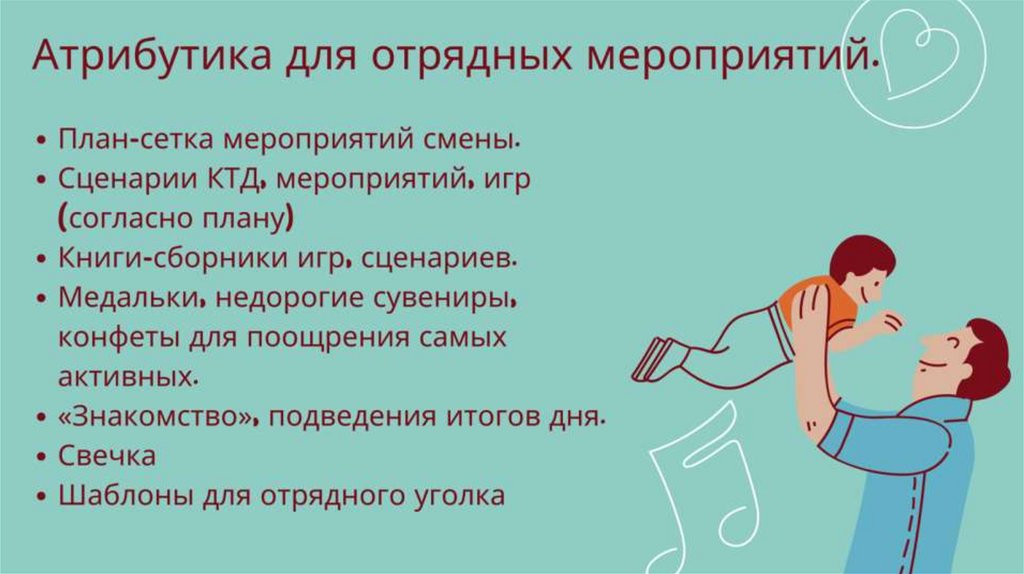 Атрибутика для отрядных мероприятий.

• План-сетка мероприятий смены.
• Сценарии КТД, мероприятий, игр (согласно плану)
• Книги-сборники игр, сценариев.
• Медальки, недорогие сувениры, конфеты для поощрения самых активных.
• «Знакомство», подведения итогов дня.
• Свечка
• Шаблоны для отрядного уголка